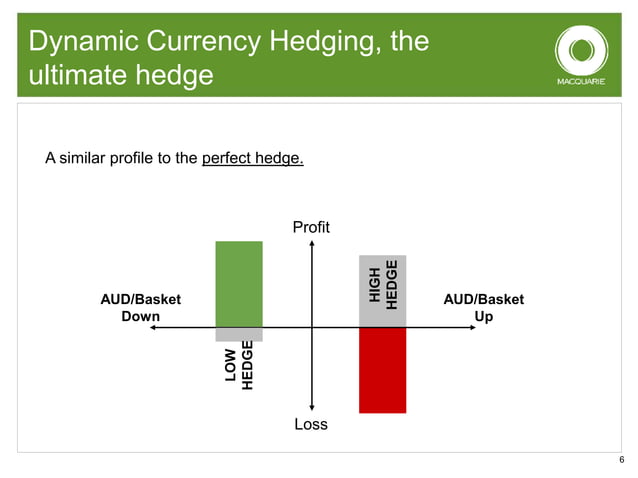 Dynamic Currency Hedging, the ultimate hedge

MACQUARIE

A similar profile to the perfect hedge.

Profit

AUD/Basket Down

LOW HEDGE

HIGH HEDGE

AUD/Basket Up

Loss

6